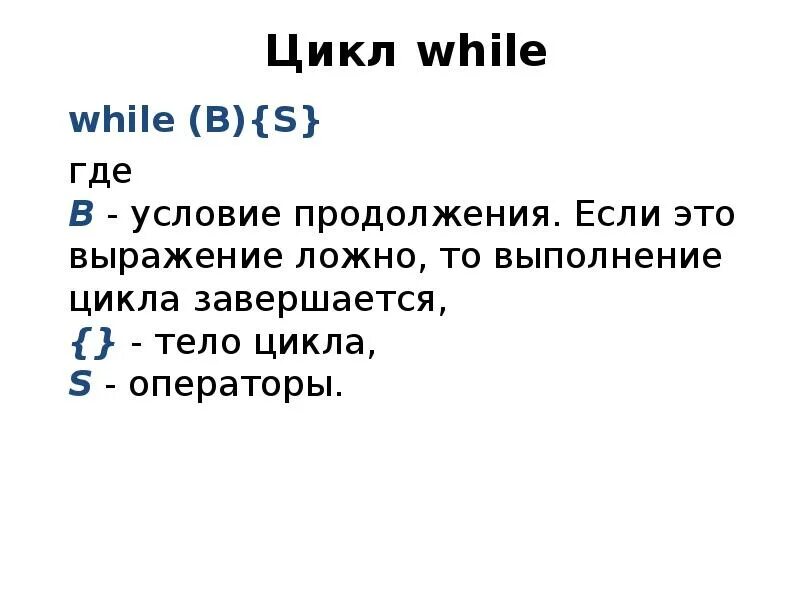 Цикл while

while (B){S}

где
B - условие продолжения. Если это выражение ложно, то выполнение цикла завершается,
{} - тело цикла,
S - операторы.